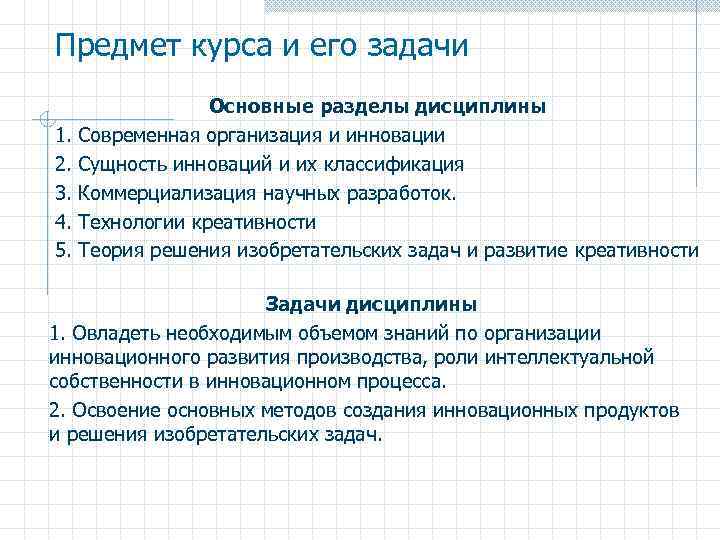 Предмет курса и его задачи

Основные разделы дисциплины

1. Современная организация и инновации

2. Сущность инноваций и их классификация

3. Коммерциализация научных разработок.

4. Технологии креативности

5. Теория решения изобретательских задач и развитие креативности

Задачи дисциплины

1. Овладеть необходимым объемом знаний по организации инновационного развития производства, роли интеллектуальной собственности в инновационном процесса.

2. Освоение основных методов создания инновационных продуктов и решения изобретательских задач.